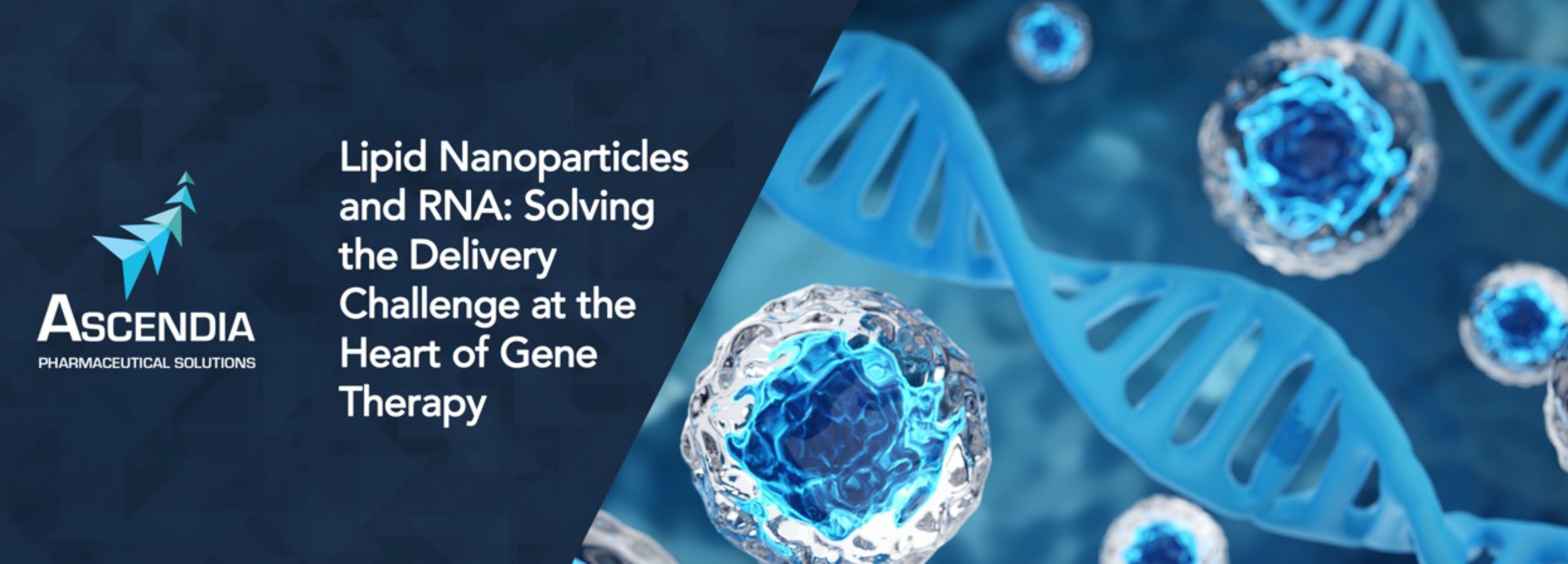 ASCENDIA
PHARMACEUTICAL SOLUTIONS

Lipid Nanoparticles and RNA: Solving the Delivery Challenge at the Heart of Gene Therapy